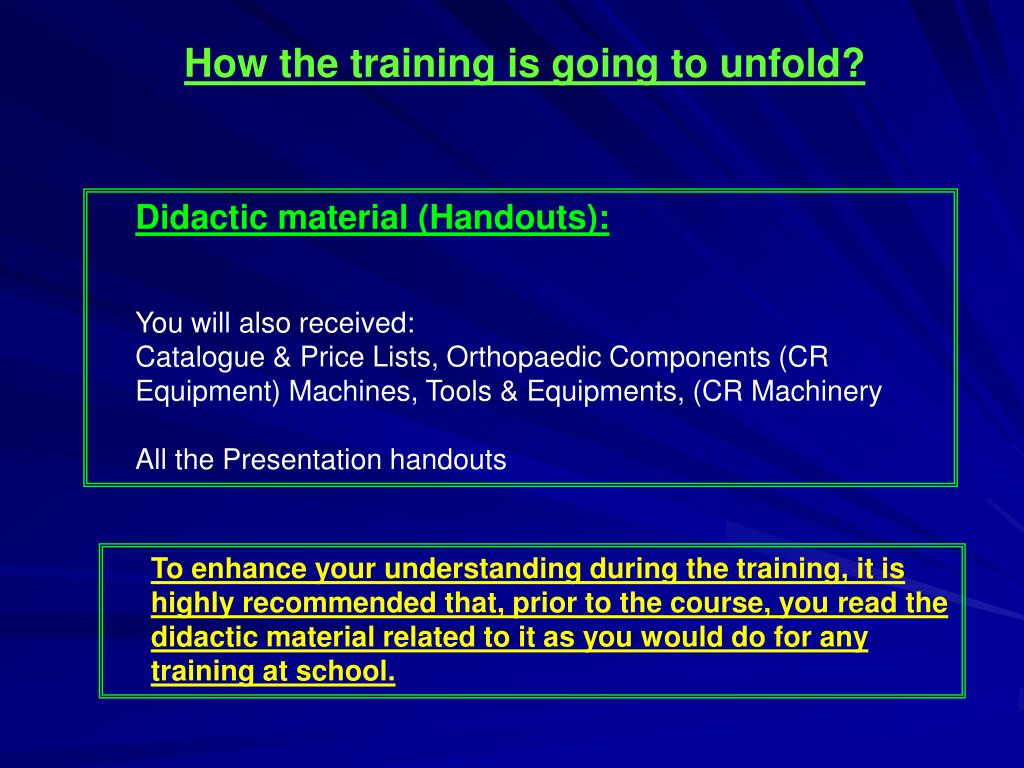 How the training is going to unfold?

Didactic material (Handouts):

You will also received:
Catalogue & Price Lists, Orthopaedic Components (CR Equipment) Machines, Tools & Equipments, (CR Machinery

All the Presentation handouts

To enhance your understanding during the training, it is highly recommended that, prior to the course, you read the didactic material related to it as you would do for any training at school.